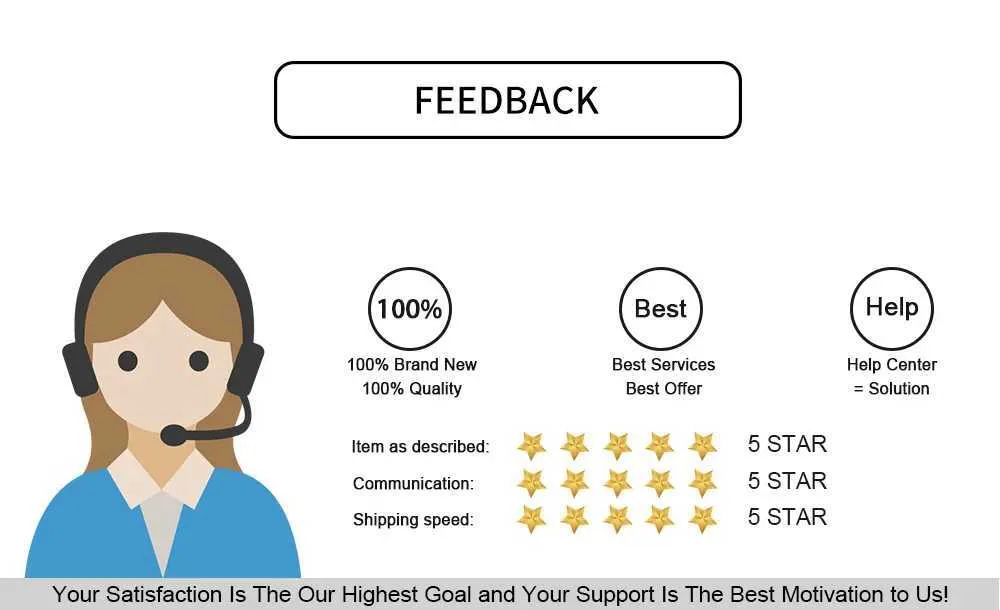 FEEDBACK

100%
100% Brand New
100% Quality

Best
Best Services
Best Offer

Help
Help Center
= Solution

Item as described: 5 STAR
Communication: 5 STAR
Shipping speed: 5 STAR

Your Satisfaction Is The Our Highest Goal and Your Support Is The Best Motivation to Us!